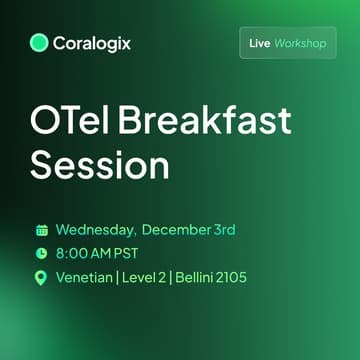 Coralogix

Live Workshop

OTel Breakfast Session

Wednesday, December 3rd

8:00 AM PST

Venetian | Level 2 | Bellini 2105